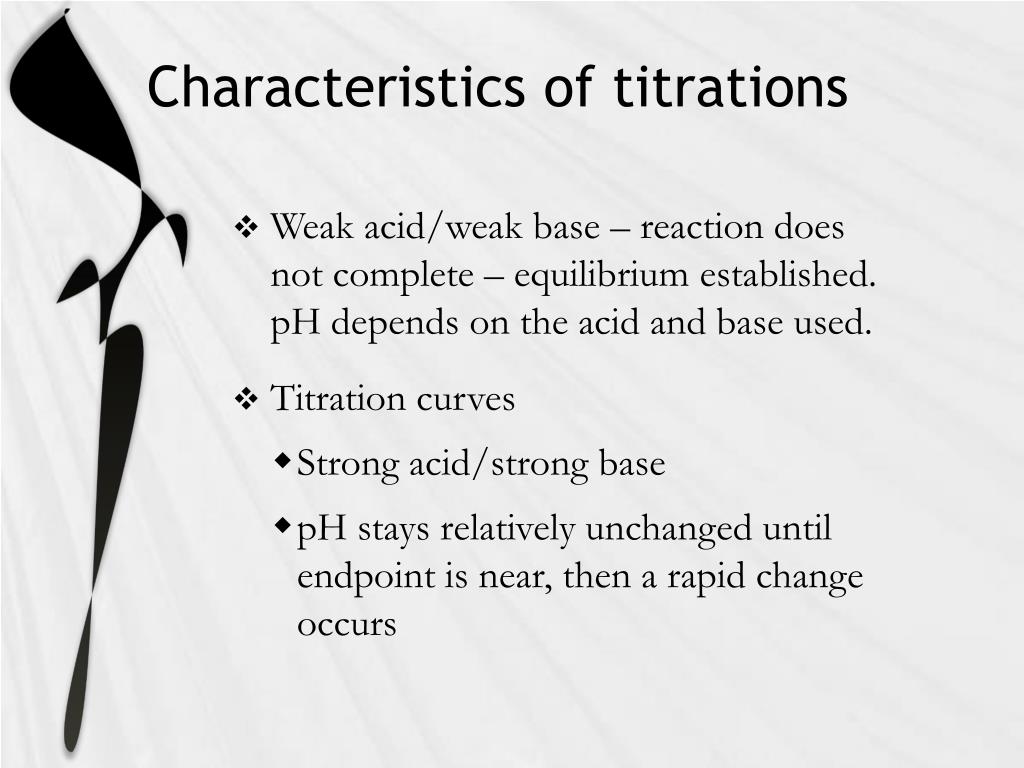 Characteristics of titrations

❖ Weak acid/weak base – reaction does not complete – equilibrium established. pH depends on the acid and base used.

❖ Titration curves

◆ Strong acid/strong base

◆ pH stays relatively unchanged until endpoint is near, then a rapid change occurs